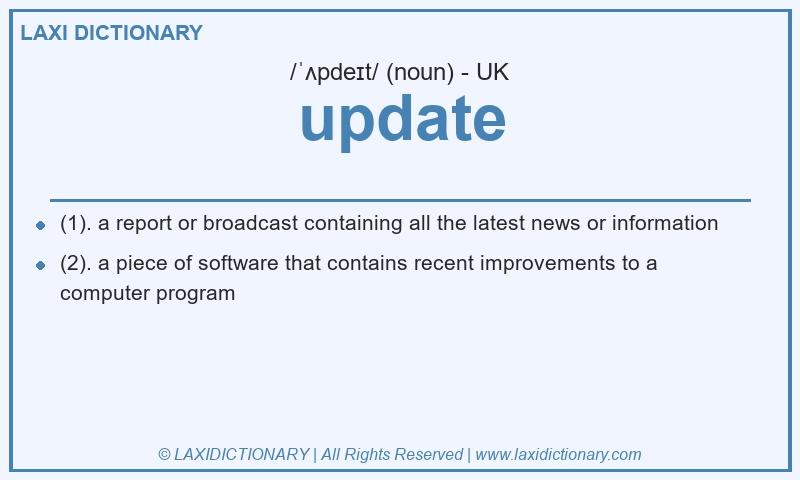 LAXI DICTIONARY

/ˈʌpdeɪt/ (noun) - UK

update

- (1). a report or broadcast containing all the latest news or information
- (2). a piece of software that contains recent improvements to a computer program

© LAXIDICTIONARY | All Rights Reserved | www.laxidictionary.com